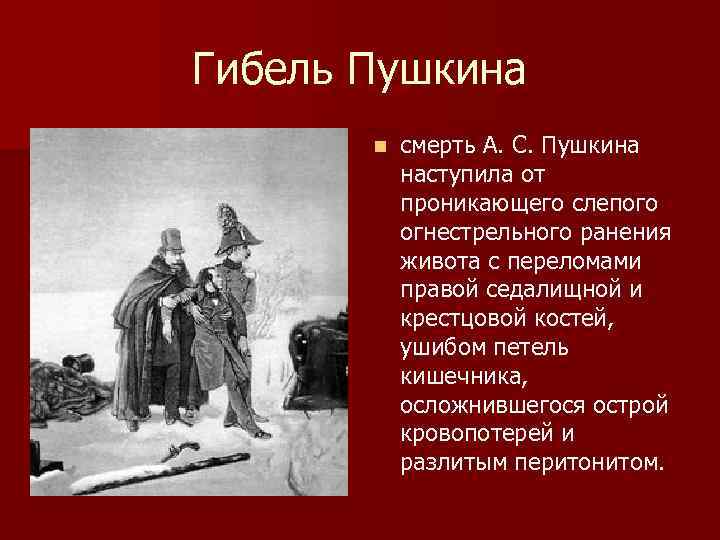 Гибель Пушкина

смерть А. С. Пушкина наступила от проникающего слепого огнестрельного ранения живота с переломами правой седалищной и крестцовой костей, ушибом петель кишечника, осложнившегося острой кровопотерей и разлитым перитонитом.